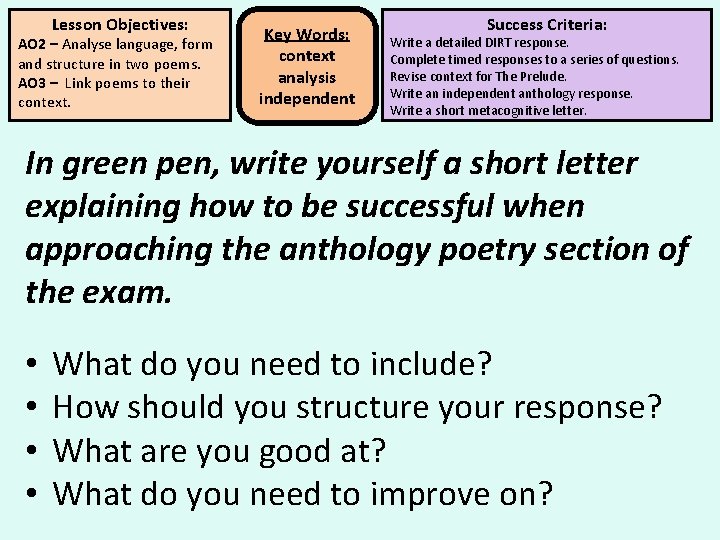 Lesson Objectives:
AO2 – Analyse language, form and structure in two poems.
AO3 – Link poems to their context.

Key Words:
context
analysis
independent

Success Criteria:
Write a detailed DIRT response.
Complete timed responses to a series of questions.
Revise context for The Prelude.
Write an independent anthology response.
Write a short metacognitive letter.

In green pen, write yourself a short letter explaining how to be successful when approaching the anthology poetry section of the exam.

• What do you need to include?
• How should you structure your response?
• What are you good at?
• What do you need to improve on?